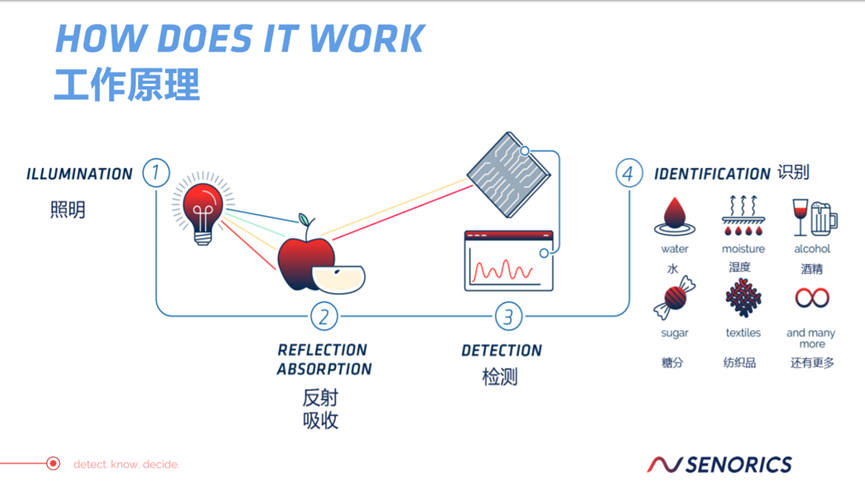 HOW DOES IT WORK
工作原理

ILLUMINATION 1
照明

2
REFLECTION
ABSORPTION
反射
吸收

3
DETECTION
检测

4 IDENTIFICATION 识别

water
水

moisture
湿度

alcohol
酒精

sugar
糖分

textiles
纺织品

and many more
还有更多

detect. know. decide.

SENORICS